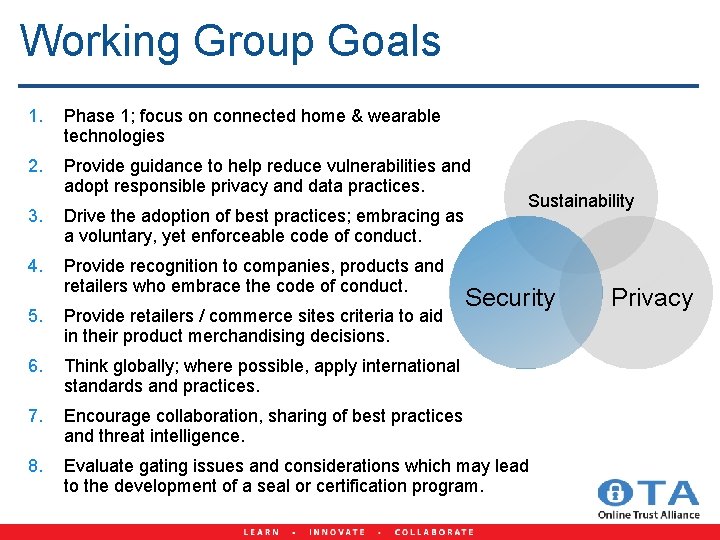 Working Group Goals

1. Phase 1; focus on connected home & wearable technologies
2. Provide guidance to help reduce vulnerabilities and adopt responsible privacy and data practices.
3. Drive the adoption of best practices; embracing as a voluntary, yet enforceable code of conduct.
4. Provide recognition to companies, products and retailers who embrace the code of conduct.
5. Provide retailers / commerce sites criteria to aid in their product merchandising decisions.
6. Think globally; where possible, apply international standards and practices.
7. Encourage collaboration, sharing of best practices and threat intelligence.
8. Evaluate gating issues and considerations which may lead to the development of a seal or certification program.

Sustainability
Security
Privacy

OTA
Online Trust Alliance

LEARN • INNOVATE • COLLABORATE